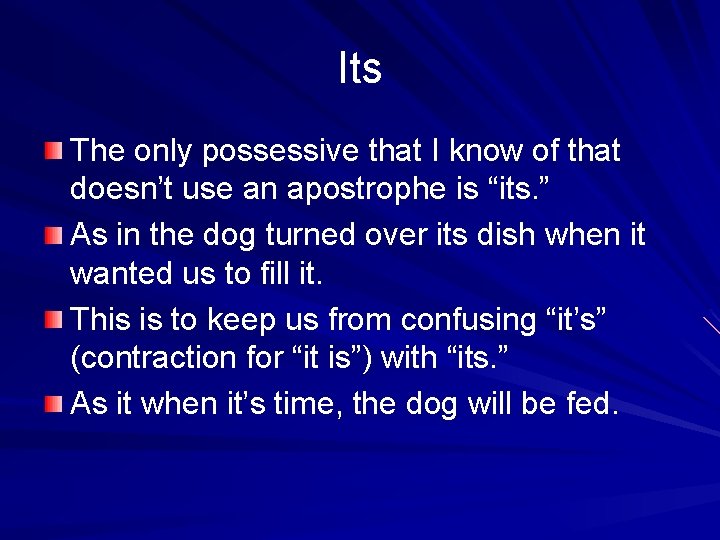 Its

The only possessive that I know of that doesn’t use an apostrophe is “its.”

As in the dog turned over its dish when it wanted us to fill it.

This is to keep us from confusing “it’s” (contraction for “it is”) with “its.”

As it when it’s time, the dog will be fed.